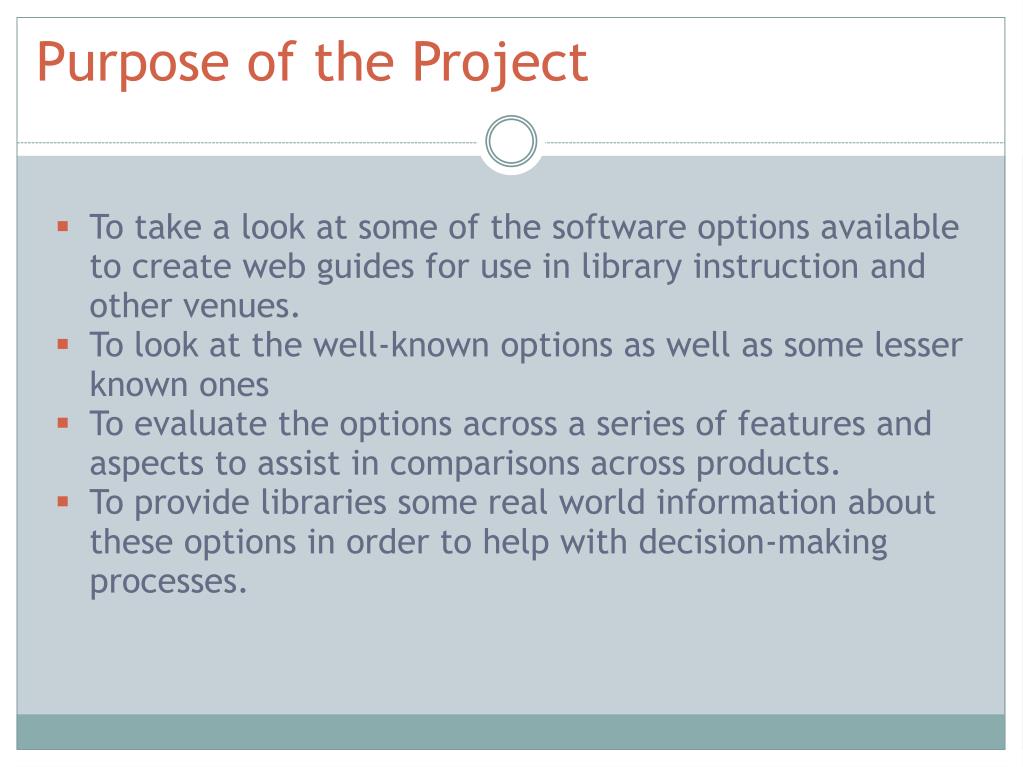 Purpose of the Project

▪ To take a look at some of the software options available to create web guides for use in library instruction and other venues.
▪ To look at the well-known options as well as some lesser known ones
▪ To evaluate the options across a series of features and aspects to assist in comparisons across products.
▪ To provide libraries some real world information about these options in order to help with decision-making processes.